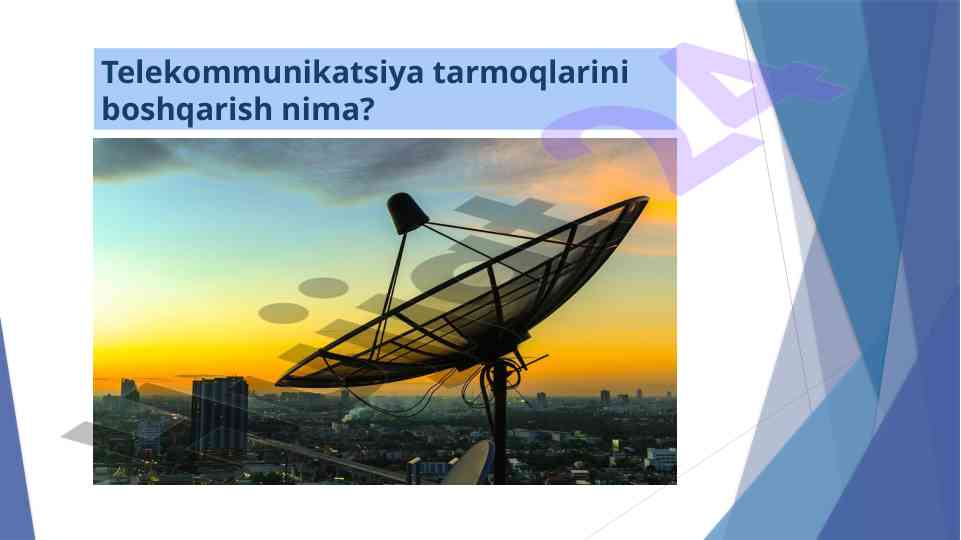 Telekommunikatsiya tarmoqlarini boshqarish nima?